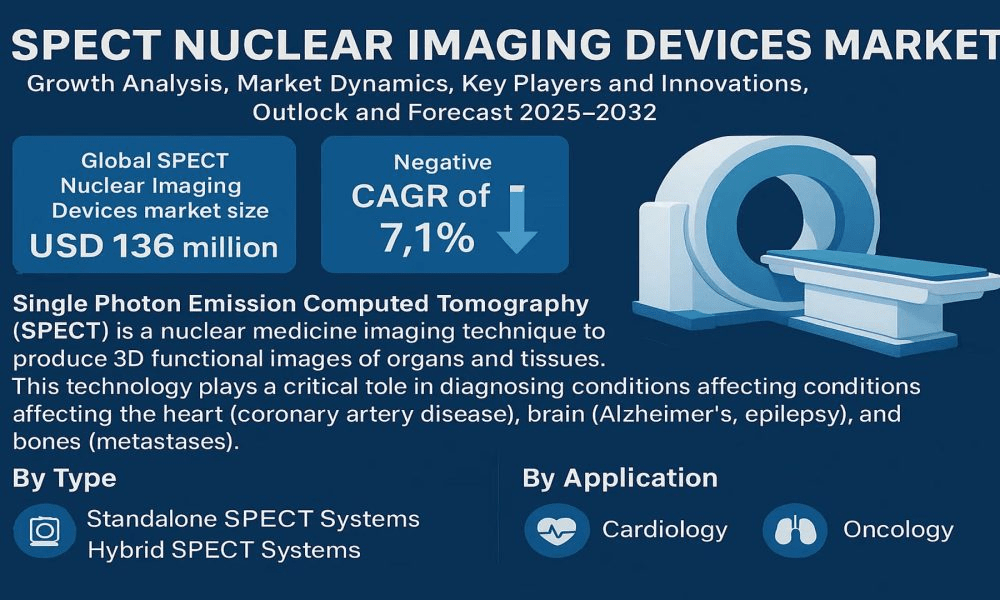 SPECT NUCLEAR IMAGING DEVICES MARKET

Growth Analysis, Market Dynamics, Key Players and Innovations, Outlook and Forecast 2025–2032

Global SPECT Nuclear Imaging Devices market size
USD 136 million

Negative
CAGR of
7,1%

Single Photon Emission Computed Tomography (SPECT) is a nuclear medicine imaging technique to produce 3D functional images of organs and tissues. This technology plays a critical tole in diagnosing conditions affecting conditions affecting the heart (coronary artery disease), brain (Alzheimer's, epilepsy), and bones (metastases).

By Type

Standalone SPECT Systems
Hybrid SPECT Systems

By Application

Cardiology

Oncology